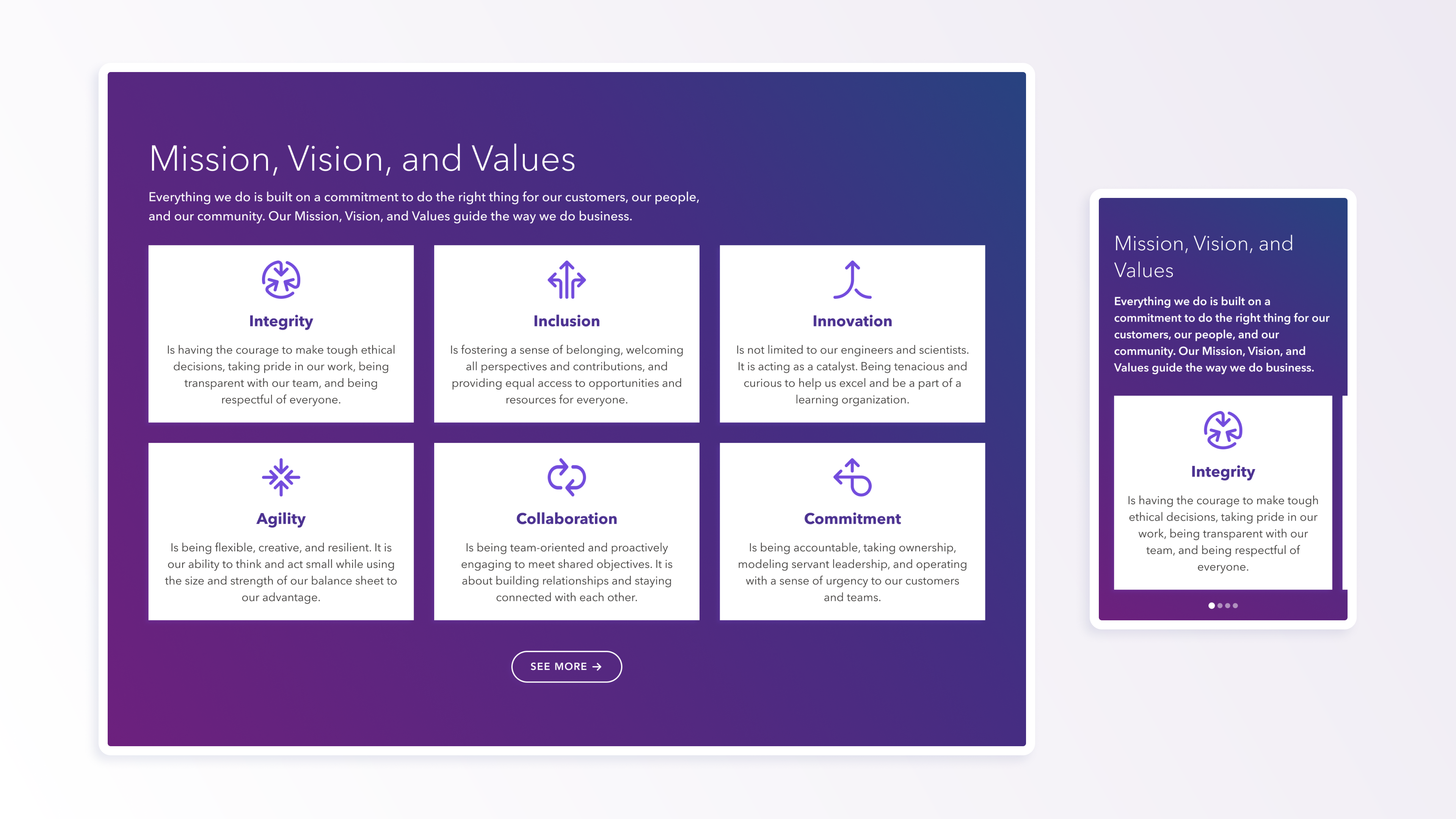 Mission, Vision, and Values

Everything we do is built on a commitment to do the right thing for our customers, our people, and our community. Our Mission, Vision, and Values guide the way we do business.

Integrity

Is having the courage to make tough ethical decisions, taking pride in our work, being transparent with our team, and being respectful of everyone.

Inclusion

Is fostering a sense of belonging, welcoming all perspectives and contributions, and providing equal access to opportunities and resources for everyone.

Innovation

Is not limited to our engineers and scientists. It is acting as a catalyst. Being tenacious and curious to help us excel and be a part of a learning organization.

Agility

Is being flexible, creative, and resilient. It is our ability to think and act small while using the size and strength of our balance sheet to our advantage.

Collaboration

Is being team-oriented and proactively engaging to meet shared objectives. It is about building relationships and staying connected with each other.

Commitment

Is being accountable, taking ownership, modeling servant leadership, and operating with a sense of urgency to our customers and teams.

SEE MORE →

Mission, Vision, and Values

Everything we do is built on a commitment to do the right thing for our customers, our people, and our community. Our Mission, Vision, and Values guide the way we do business.

Integrity

Is having the courage to make tough ethical decisions, taking pride in our work, being transparent with our team, and being respectful of everyone.